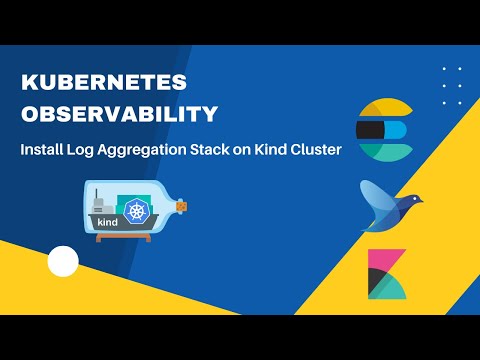 KUBERNETES OBSERVABILITY

Install Log Aggregation Stack on Kind Cluster

kind